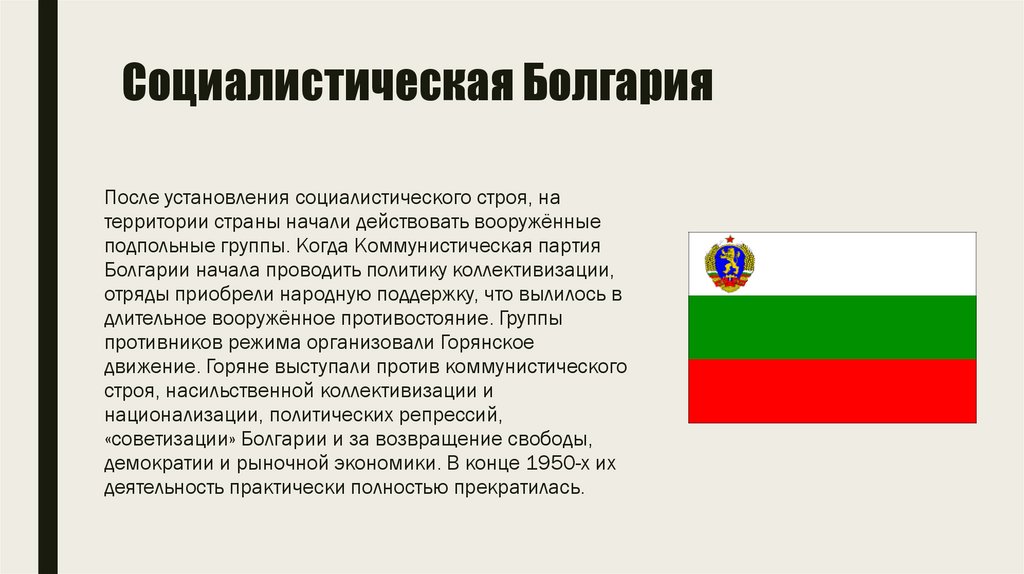 Социалистическая Болгария

После установления социалистического строя, на территории страны начали действовать вооружённые подпольные группы. Когда Коммунистическая партия Болгарии начала проводить политику коллективизации, отряды приобрели народную поддержку, что вылилось в длительное вооружённое противостояние. Группы противников режима организовали Горянское движение. Горяне выступали против коммунистического строя, насильственной коллективизации и национализации, политических репрессий, «советизации» Болгарии и за возвращение свободы, демократии и рыночной экономики. В конце 1950-х их деятельность практически полностью прекратилась.